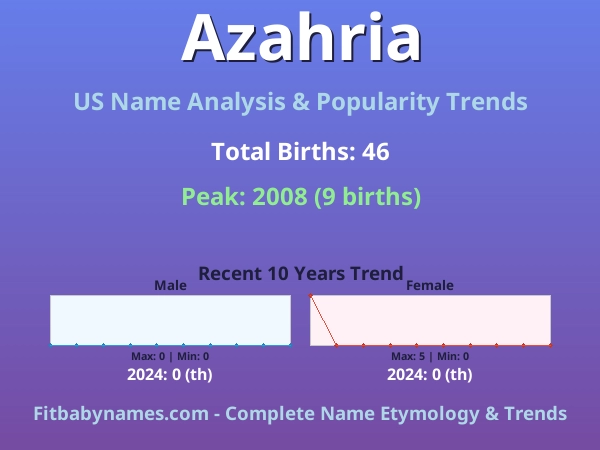 Azahria

US Name Analysis & Popularity Trends

Total Births: 46

Peak: 2008 (9 births)

Recent 10 Years Trend

Male

Max: 0 | Min: 0

2024: 0 (th)

Female

Max: 5 | Min: 0

2024: 0 (th)

Fitbabynames.com - Complete Name Etymology & Trends